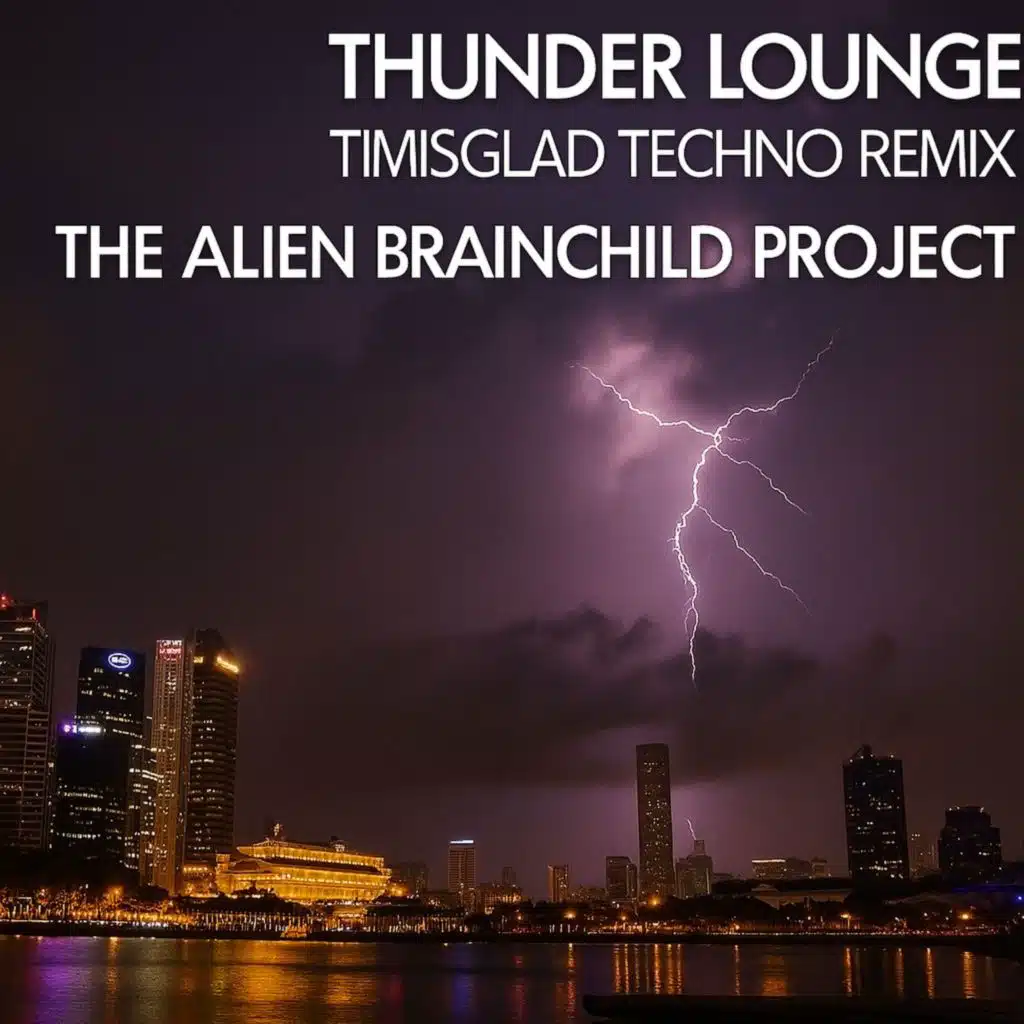 THUNDER LOUNGE
TIMISGLAD TECHNO REMIX
THE ALIEN BRAINCHILD PROJECT